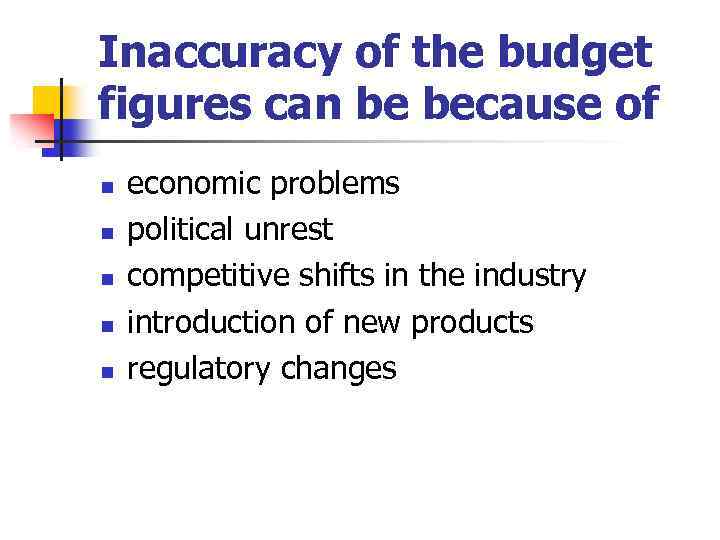 Inaccuracy of the budget figures can be because of

- economic problems
- political unrest
- competitive shifts in the industry
- introduction of new products
- regulatory changes